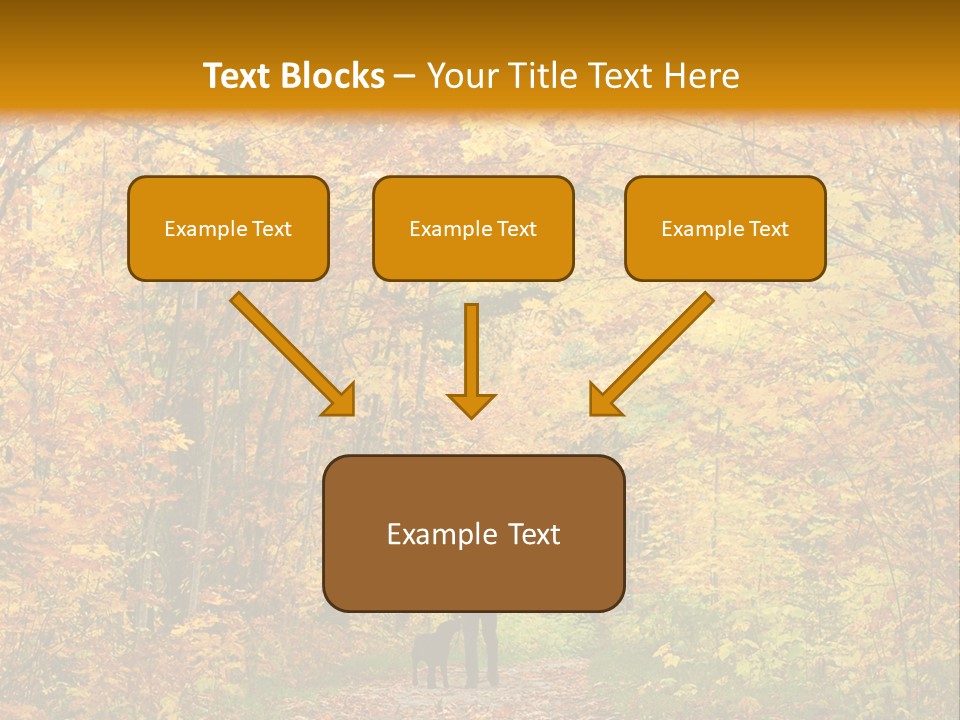 Text Blocks – Your Title Text Here

Example Text

Example Text

Example Text

Example Text